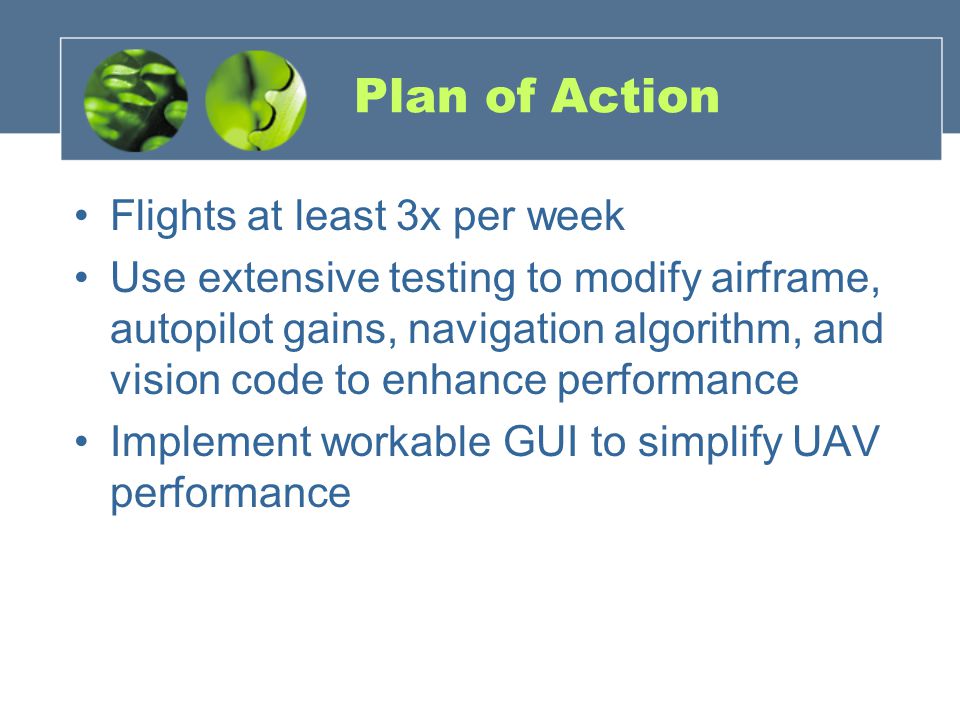 Plan of Action

• Flights at least 3x per week
• Use extensive testing to modify airframe, autopilot gains, navigation algorithm, and vision code to enhance performance
• Implement workable GUI to simplify UAV performance